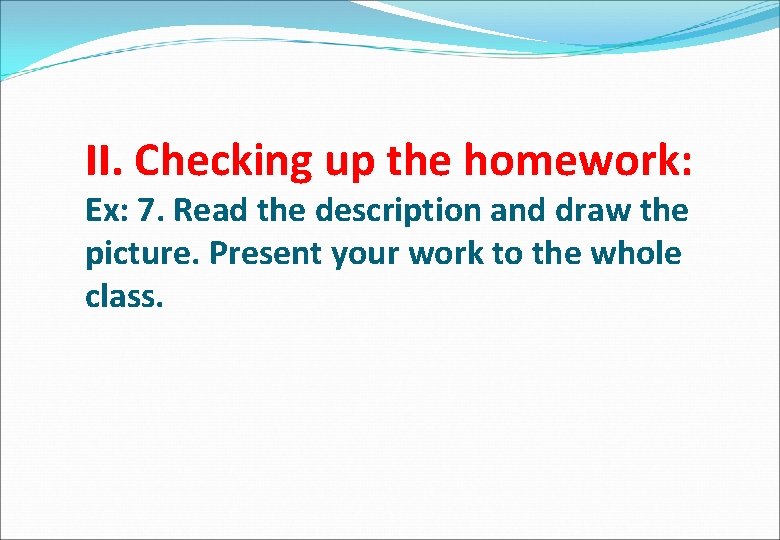 II. Checking up the homework:

Ex: 7. Read the description and draw the picture. Present your work to the whole class.